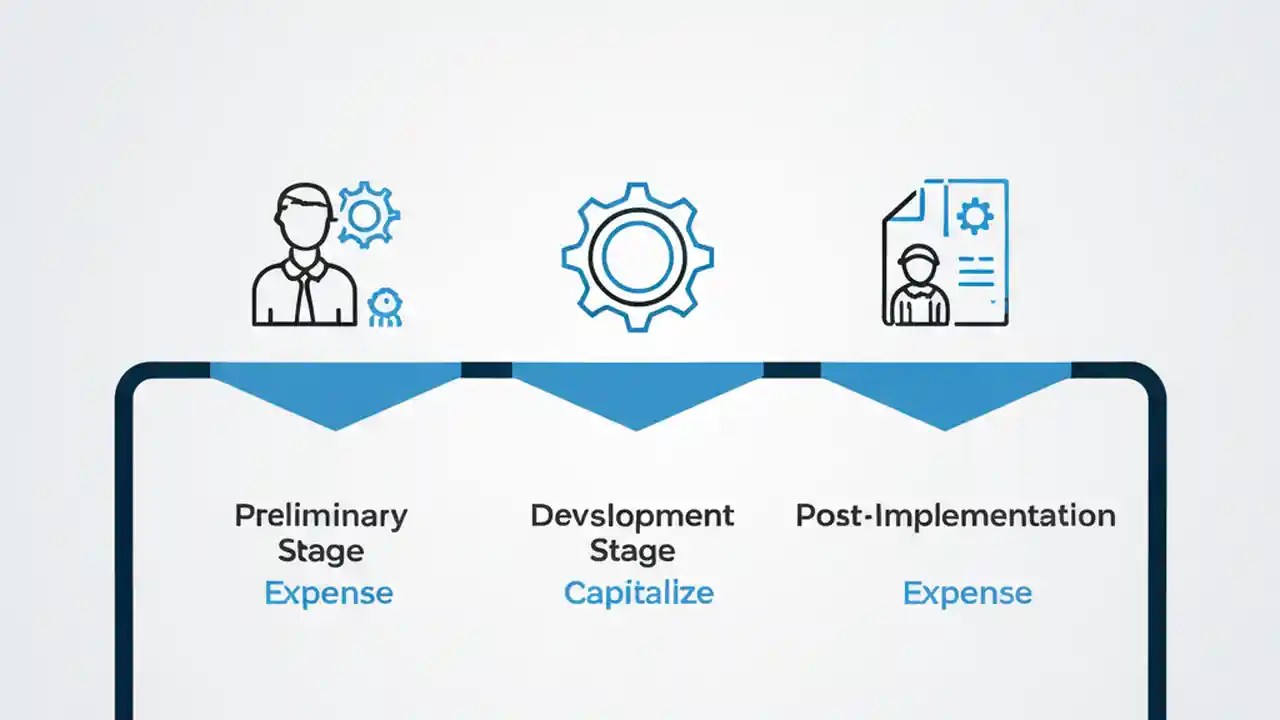 Preliminary Stage
Expense

Devslopment Stage
Capitalize

Post-Implementation
Expense